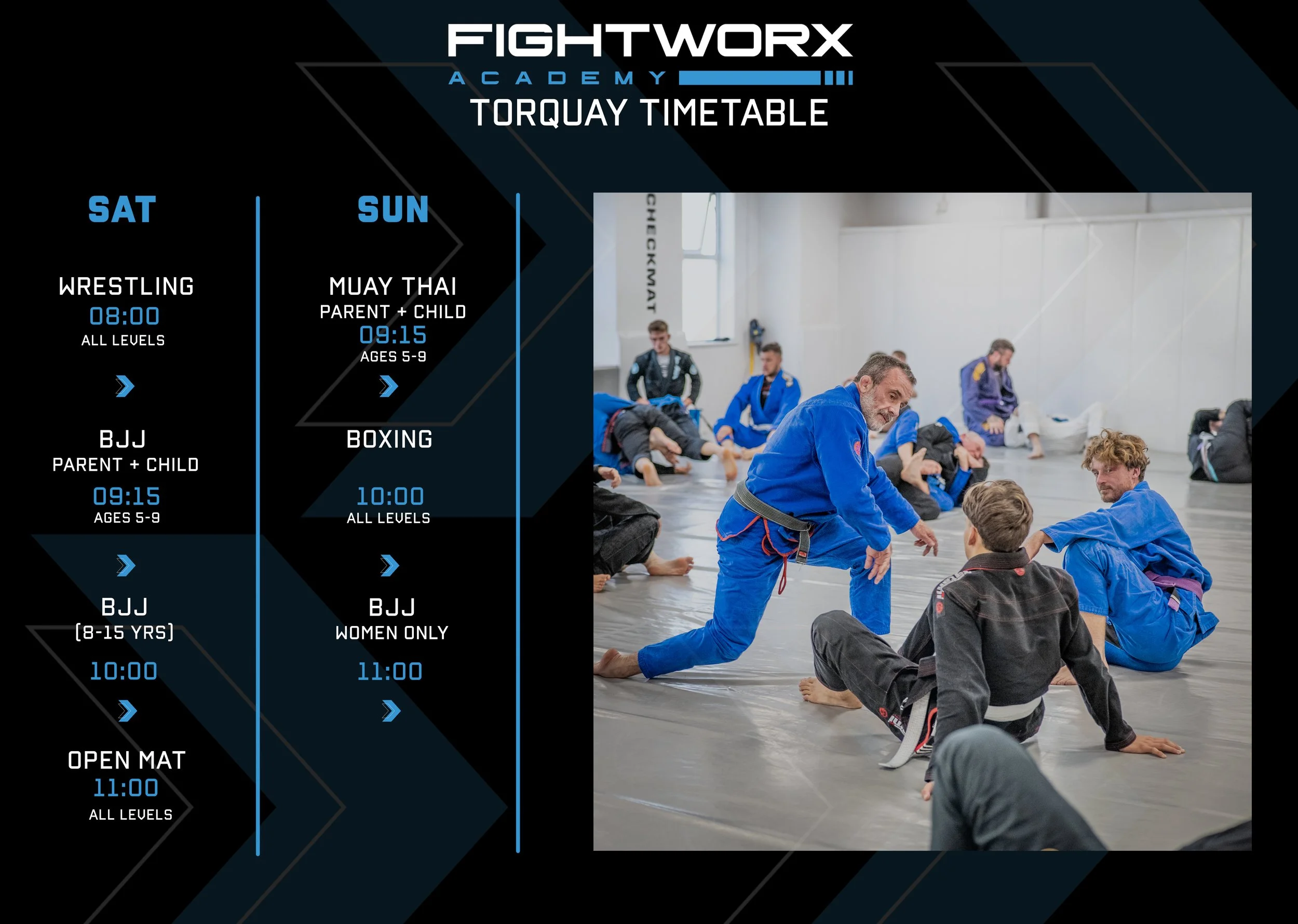 FIGHTWORX
ACADEMY
TORQUAY TIMETABLE

SAT

WRESTLING
08:00
ALL LEVELS

BJJ
PARENT + CHILD
09:15
AGES 5-9

BJJ
(8-15 YRS)
10:00

OPEN MAT
11:00
ALL LEVELS

SUN

MUAY THAI
PARENT + CHILD
09:15
AGES 5-9

BOXING
10:00
ALL LEVELS

BJJ
WOMEN ONLY
11:00

CHECKMAT